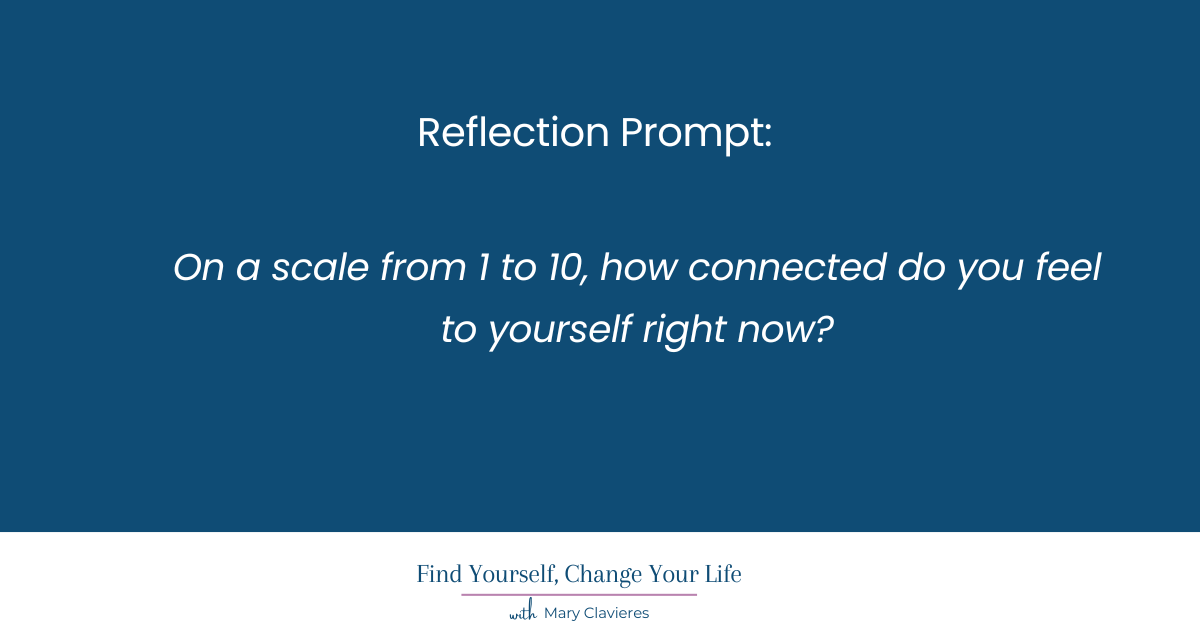 Reflection Prompt:

On a scale from 1 to 10, how connected do you feel to yourself right now?

Find Yourself, Change Your Life

with Mary Clavieres